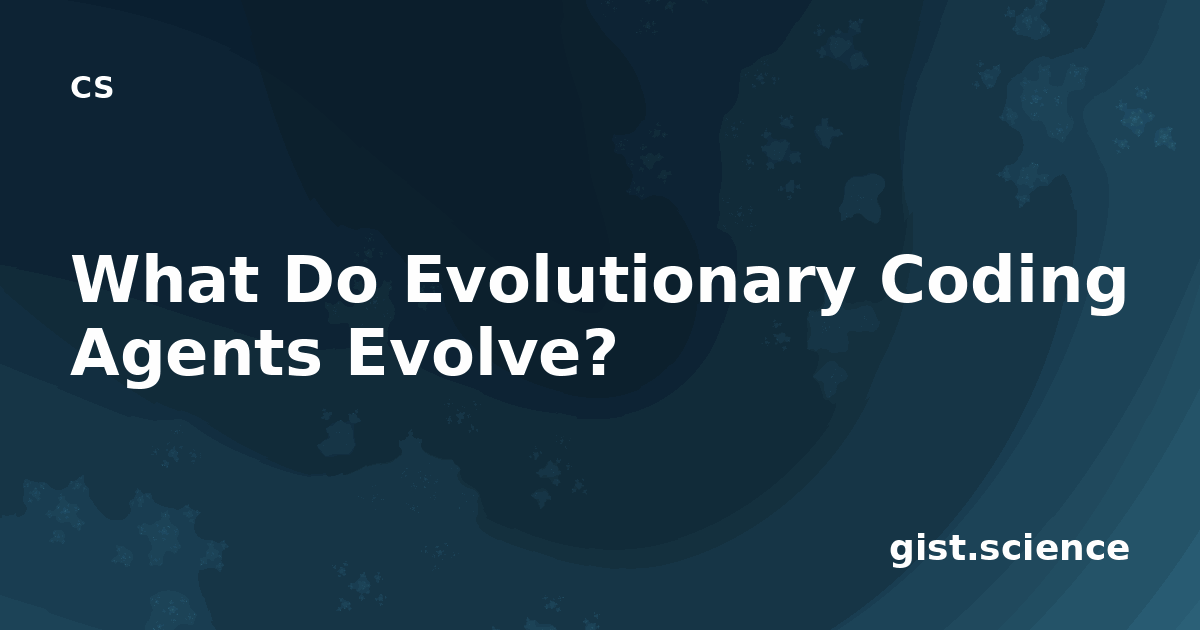 CS

What Do Evolutionary Coding Agents Evolve?

gist.science